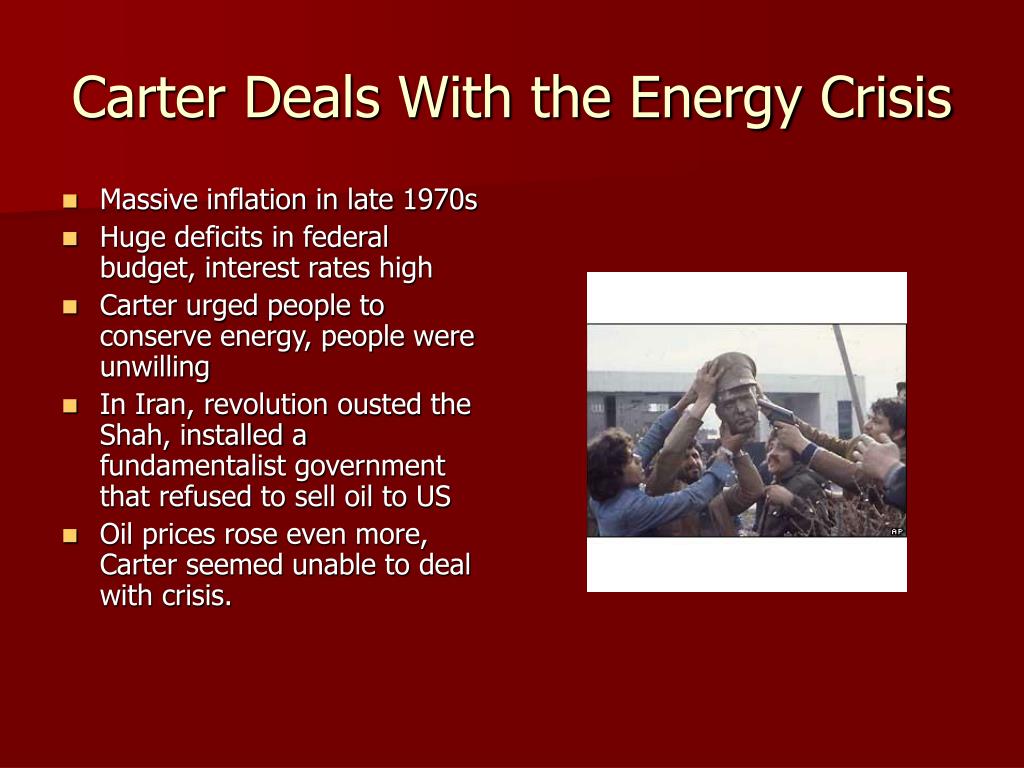 Carter Deals With the Energy Crisis

- Massive inflation in late 1970s
- Huge deficits in federal budget, interest rates high
- Carter urged people to conserve energy, people were unwilling
- In Iran, revolution ousted the Shah, installed a fundamentalist government that refused to sell oil to US
- Oil prices rose even more, Carter seemed unable to deal with crisis.

AP